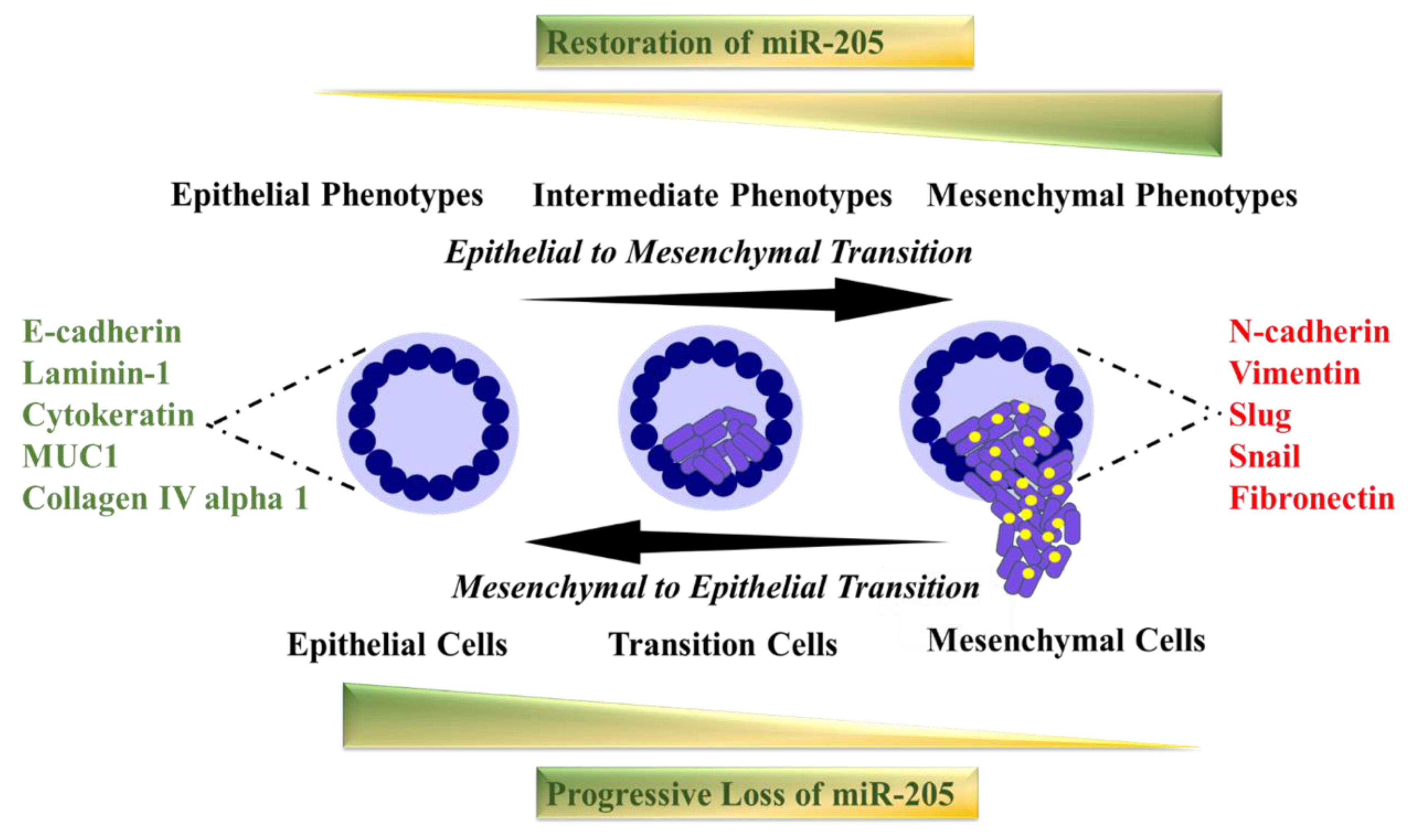 Restoration of miR-205

Epithelial Phenotypes Intermediate Phenotypes Mesenchymal Phenotypes

Epithelial to Mesenchymal Transition

E-cadherin
Laminin-1
Cytokeratin
MUC1
Collagen IV alpha 1

N-cadherin
Vimentin
Slug
Snail
Fibronectin

Mesenchymal to Epithelial Transition

Epithelial Cells Transition Cells Mesenchymal Cells

Progressive Loss of miR-205